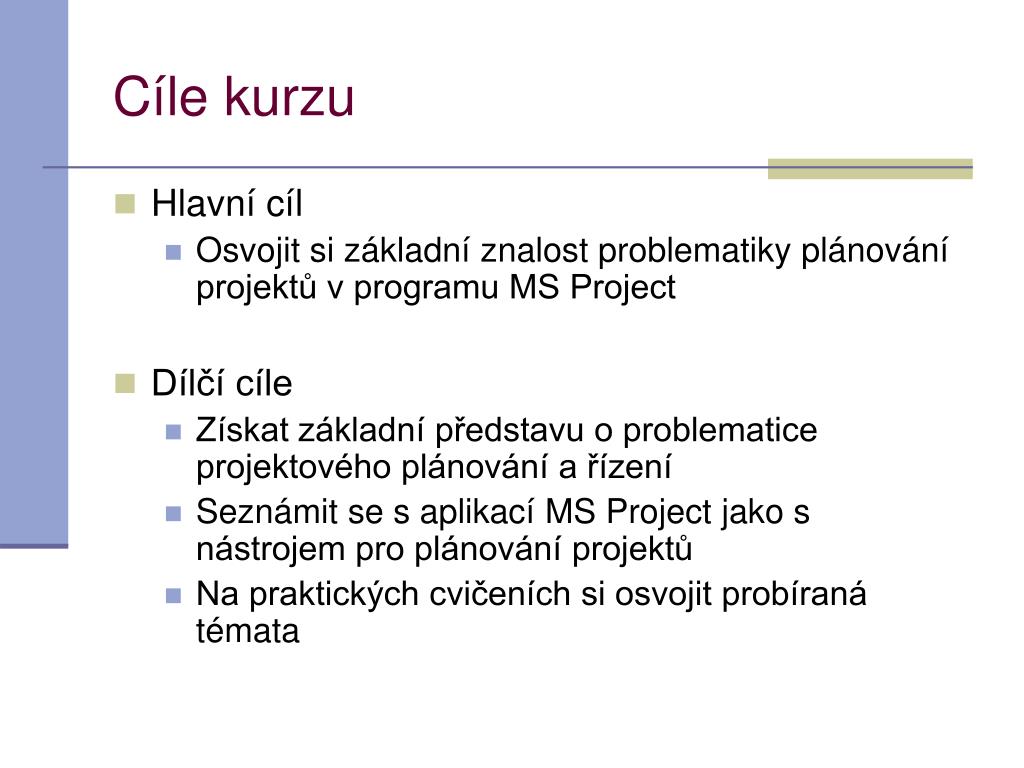 Cíle kurzu

Hlavní cíl

Osvojit si základní znalost problematiky plánování projektů v programu MS Project

Dílčí cíle

Získat základní představu o problematice projektového plánování a řízení

Seznámit se s aplikací MS Project jako s nástrojem pro plánování projektů

Na praktických cvičeních si osvojit probíraná témata